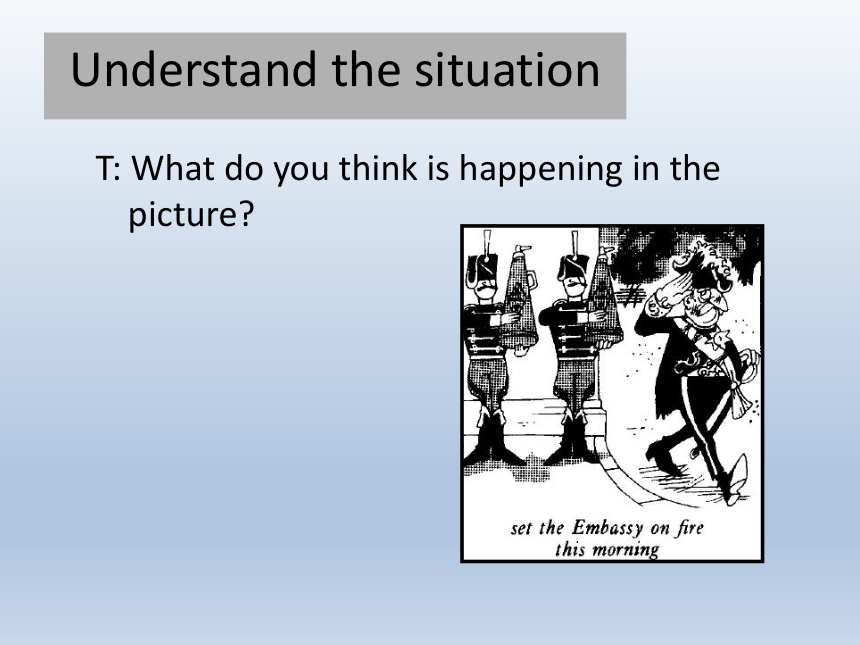 Understand the situation

T: What do you think is happening in the picture?

set the Embassy on fire this morning